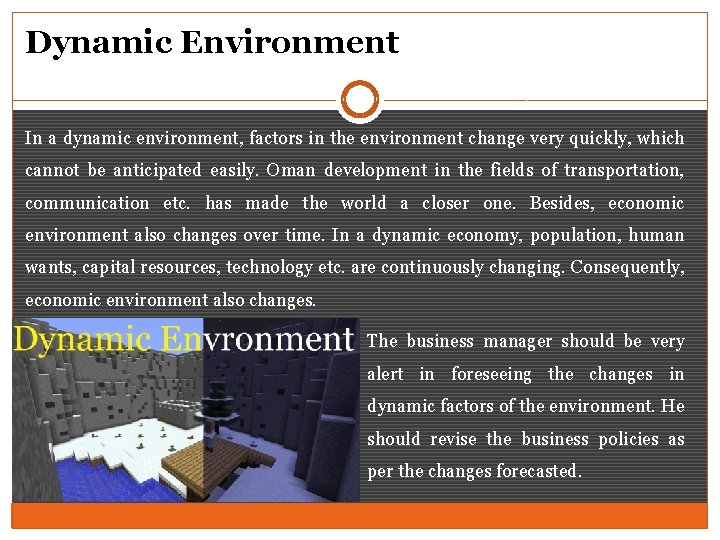 Dynamic Environment

In a dynamic environment, factors in the environment change very quickly, which cannot be anticipated easily. Oman development in the fields of transportation, communication etc. has made the world a closer one. Besides, economic environment also changes over time. In a dynamic economy, population, human wants, capital resources, technology etc. are continuously changing. Consequently, economic environment also changes.

Dynamic Envronment

The business manager should be very alert in foreseeing the changes in dynamic factors of the environment. He should revise the business policies as per the changes forecasted.